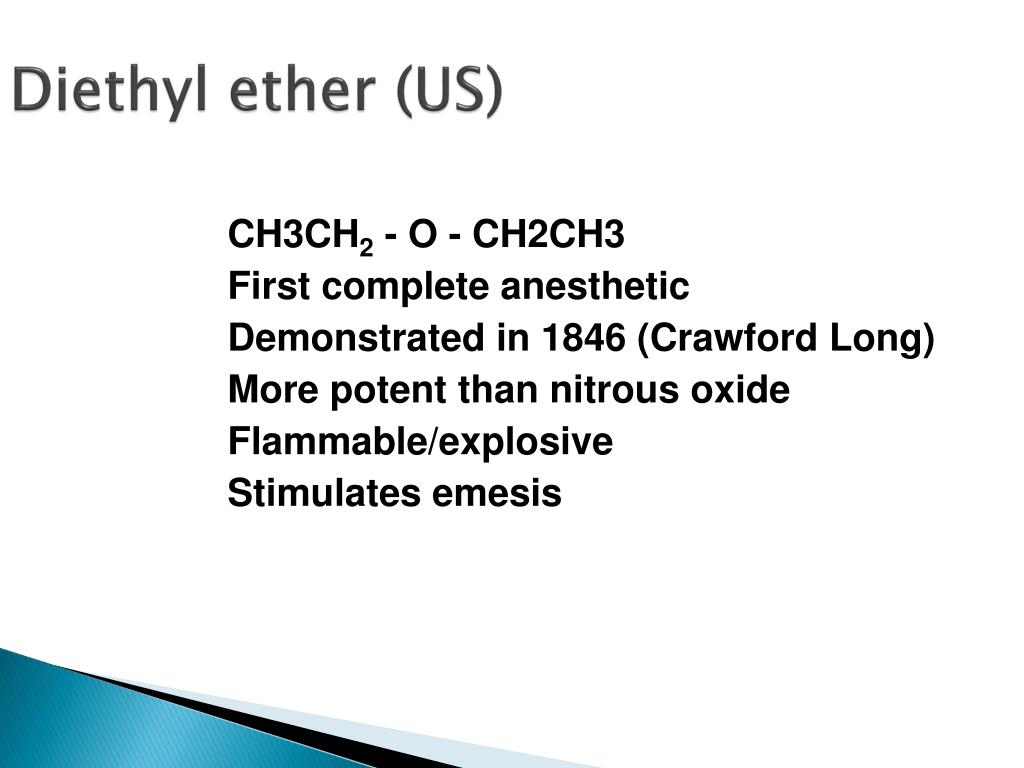 Diethyl ether (US)

$CH3CH_2$ - O - CH2CH3
First complete anesthetic
Demonstrated in 1846 (Crawford Long)
More potent than nitrous oxide
Flammable/explosive
Stimulates emesis